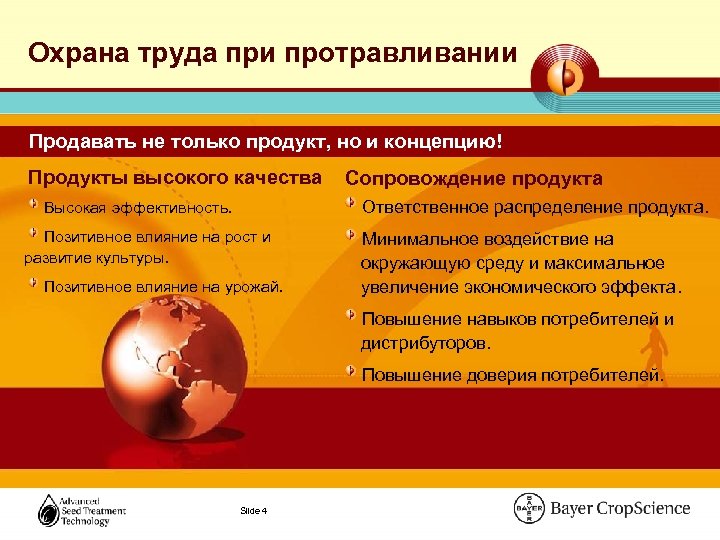 Охрана труда при протравливании

Продавать не только продукт, но и концепцию!

Продукты высокого качества

Высокая эффективность.

Позитивное влияние на рост и развитие культуры.

Позитивное влияние на урожай.

Сопровождение продукта

Ответственное распределение продукта.

Минимальное воздействие на окружающую среду и максимальное увеличение экономического эффекта.

Повышение навыков потребителей и дистрибуторов.

Повышение доверия потребителей.

Advanced Seed Treatment Technology

Slide 4

BAYER Bayer CropScience